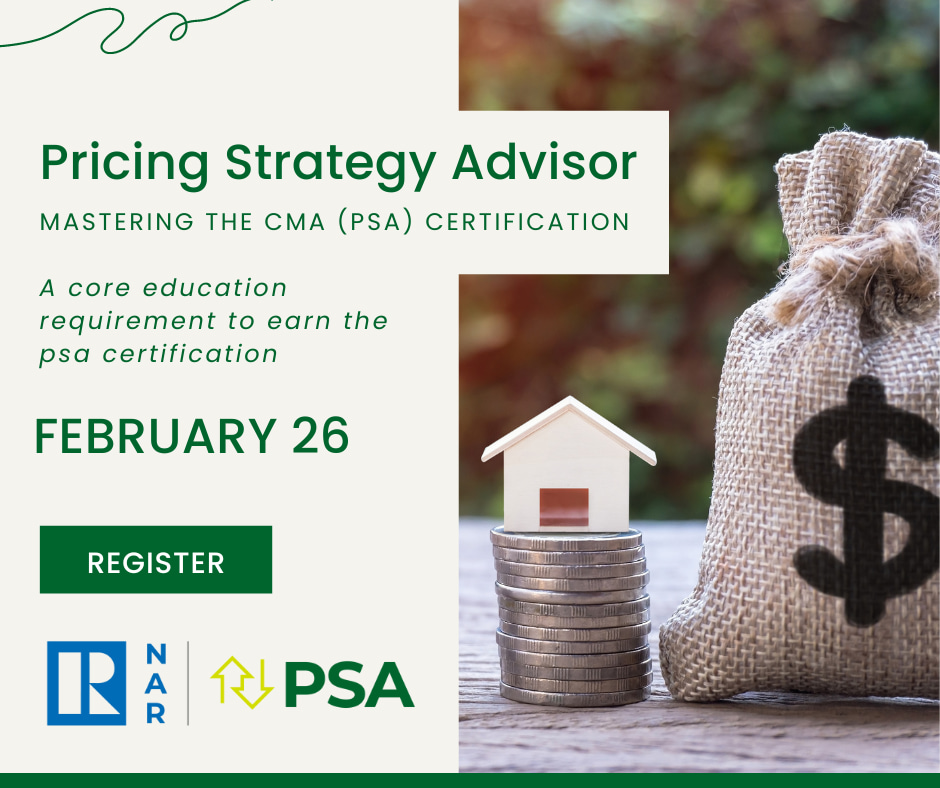 Pricing Strategy Advisor

MASTERING THE CMA (PSA) CERTIFICATION

A core education requirement to earn the psa certification

FEBRUARY 26

REGISTER

R NAR

PSA

$